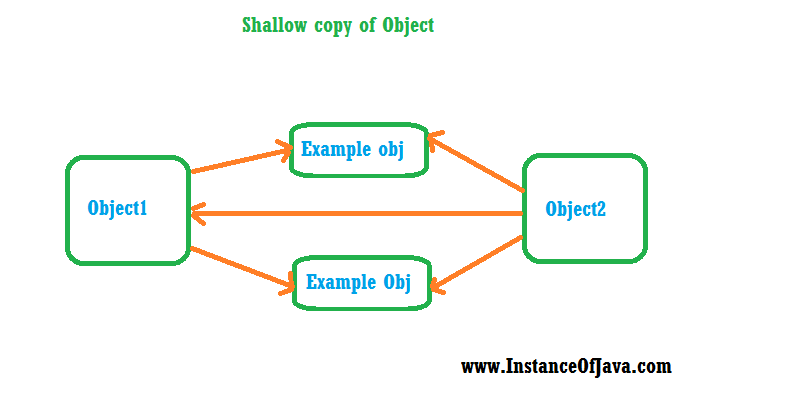 Shallow copy of Object

Example obj

Object1

Object2

Example Obj

www.InstanceOfJava.com